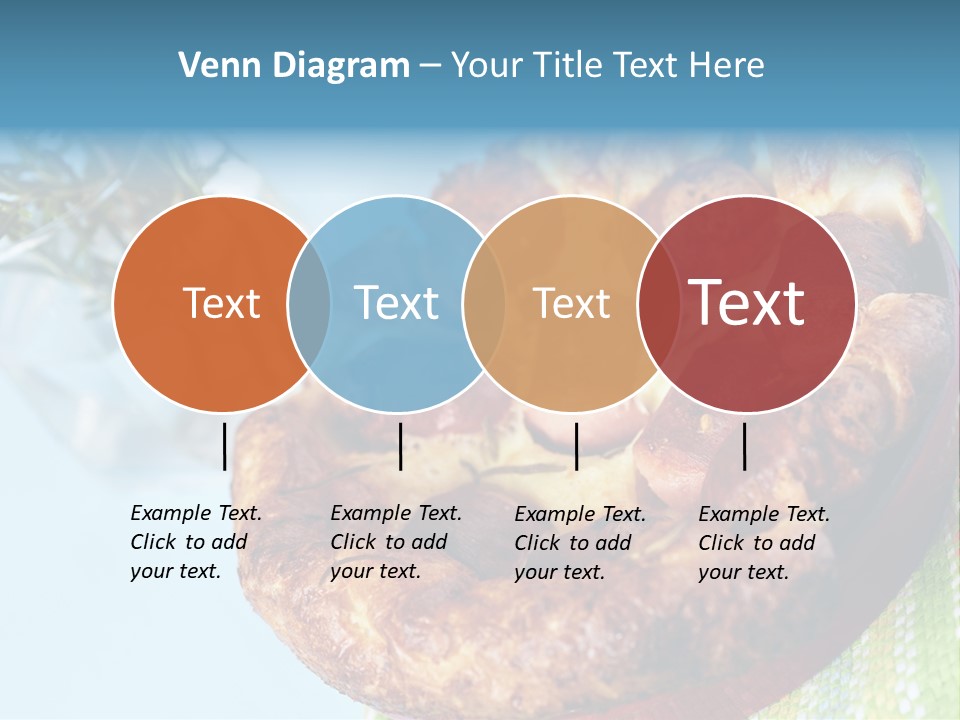 Venn Diagram – Your Title Text Here

Text

Text

Text

Text

Example Text. Click to add your text.

Example Text. Click to add your text.

Example Text. Click to add your text.

Example Text. Click to add your text.